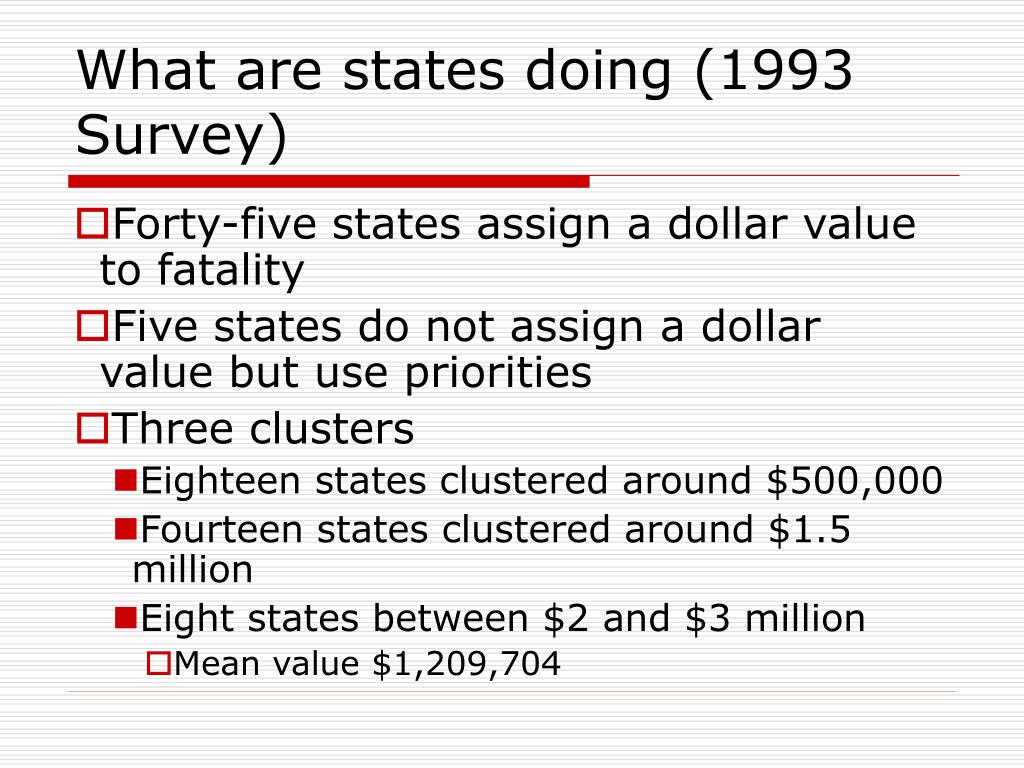 What are states doing (1993 Survey)

Forty-five states assign a dollar value to fatality

Five states do not assign a dollar value but use priorities

Three clusters

Eighteen states clustered around \$500,000

Fourteen states clustered around \$1.5 million

Eight states between \$2 and \$3 million

Mean value \$1,209,704